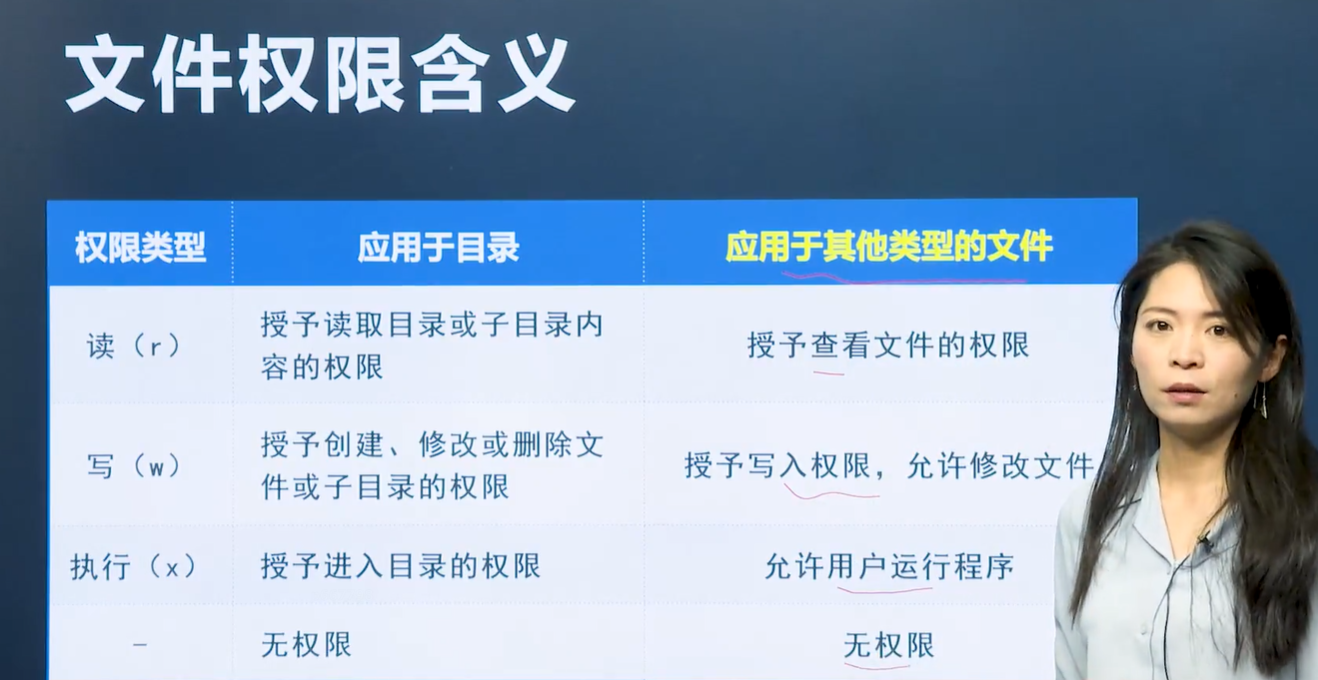 文件权限含义

| 权限类型 | 应用于目录 | 应用于其他类型的文件 |
|---|---|---|
| 读（r） | 授予读取目录或子目录内容的权限 | 授予查看文件的权限 |
| 写（w） | 授予创建、修改或删除文件或子目录的权限 | 授予写入权限，允许修改文件 |
| 执行（x） | 授予进入目录的权限 | 允许用户运行程序 |
| - | 无权限 | 无权限 |